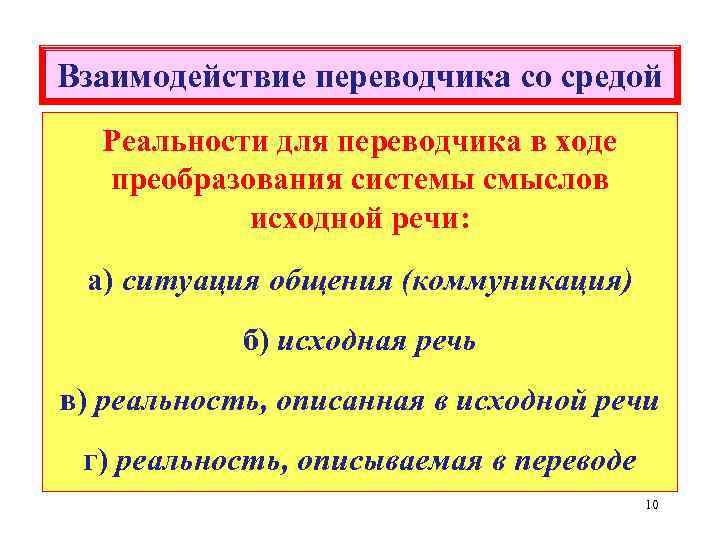 Взаимодействие переводчика со средой

Реальности для переводчика в ходе преобразования системы смыслов исходной речи:

а) ситуация общения (коммуникация)

б) исходная речь

в) реальность, описанная в исходной речи

г) реальность, описываемая в переводе

10